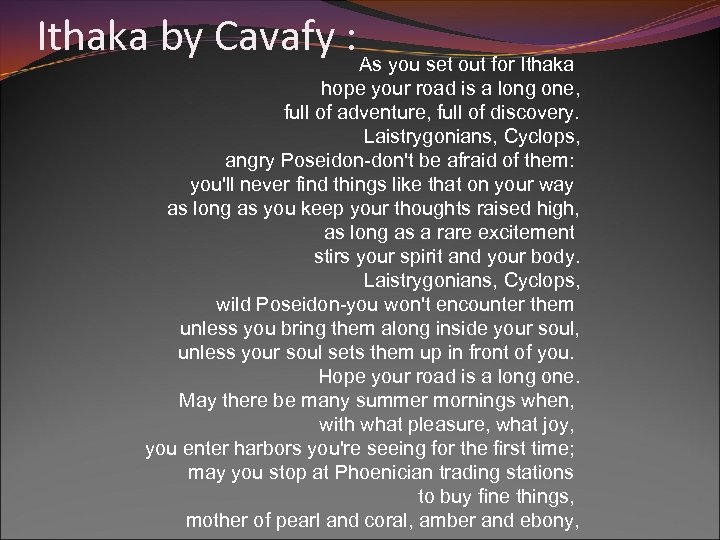 Ithaka by Cavafy :

As you set out for Ithaka
hope your road is a long one,
full of adventure, full of discovery.
Laistrygonians, Cyclops,
angry Poseidon-don't be afraid of them:
you'll never find things like that on your way
as long as you keep your thoughts raised high,
as long as a rare excitement
stirs your spirit and your body.
Laistrygonians, Cyclops,
wild Poseidon-you won't encounter them
unless you bring them along inside your soul,
unless your soul sets them up in front of you.
Hope your road is a long one.
May there be many summer mornings when,
with what pleasure, what joy,
you enter harbors you're seeing for the first time;
may you stop at Phoenician trading stations
to buy fine things,
mother of pearl and coral, amber and ebony,